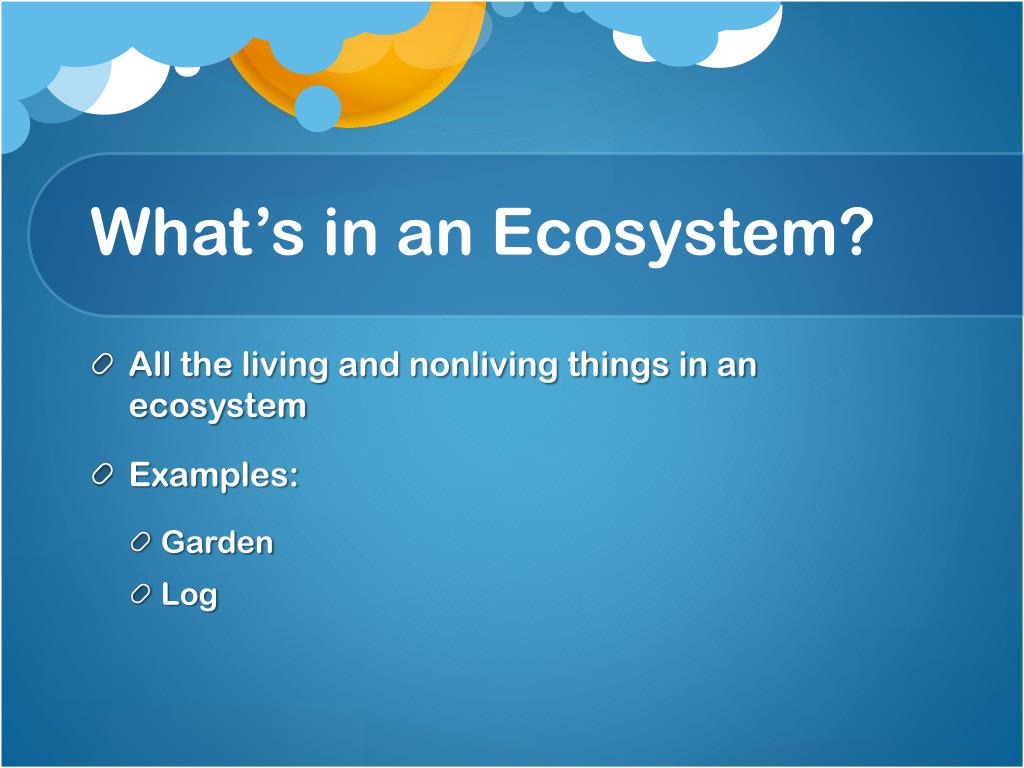 What’s in an Ecosystem?

All the living and nonliving things in an ecosystem

Examples:

Garden

Log